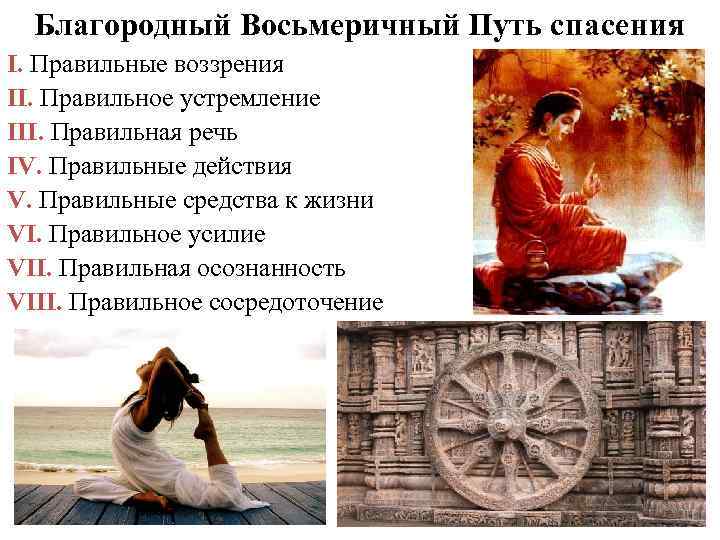 Благородный Восьмеричный Путь спасения

I. Правильные воззрения
II. Правильное устремление
III. Правильная речь
IV. Правильные действия
V. Правильные средства к жизни
VI. Правильное усилие
VII. Правильная осознанность
VIII. Правильное сосредоточение